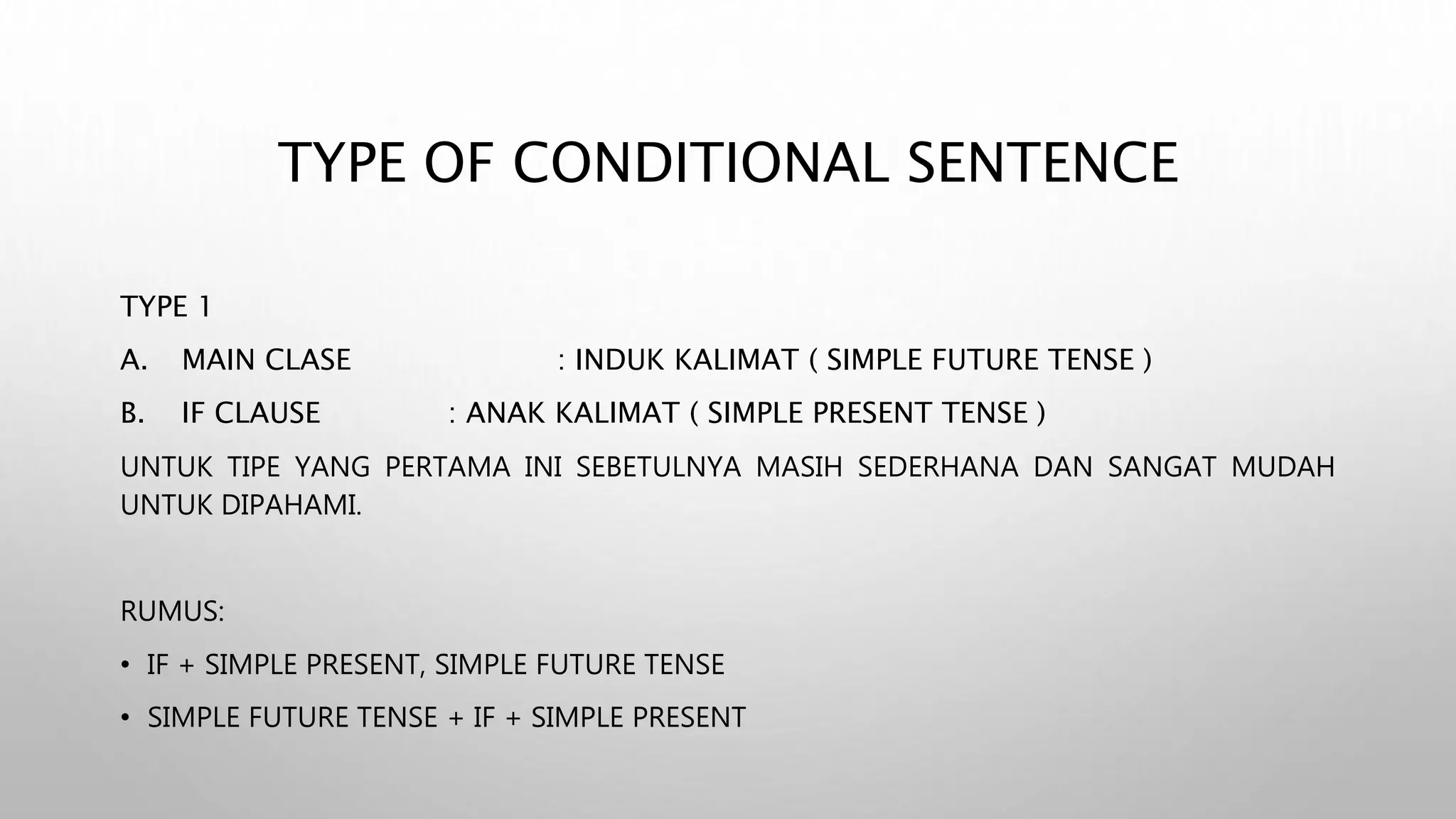 TYPE OF CONDITIONAL SENTENCE

TYPE 1

A. MAIN CLASE : INDUK KALIMAT ( SIMPLE FUTURE TENSE )

B. IF CLAUSE : ANAK KALIMAT ( SIMPLE PRESENT TENSE )

UNTUK TIPE YANG PERTAMA INI SEBETULNYA MASIH SEDERHANA DAN SANGAT MUDAH UNTUK DIPAHAMI.

RUMUS:

• IF + SIMPLE PRESENT, SIMPLE FUTURE TENSE

• SIMPLE FUTURE TENSE + IF + SIMPLE PRESENT